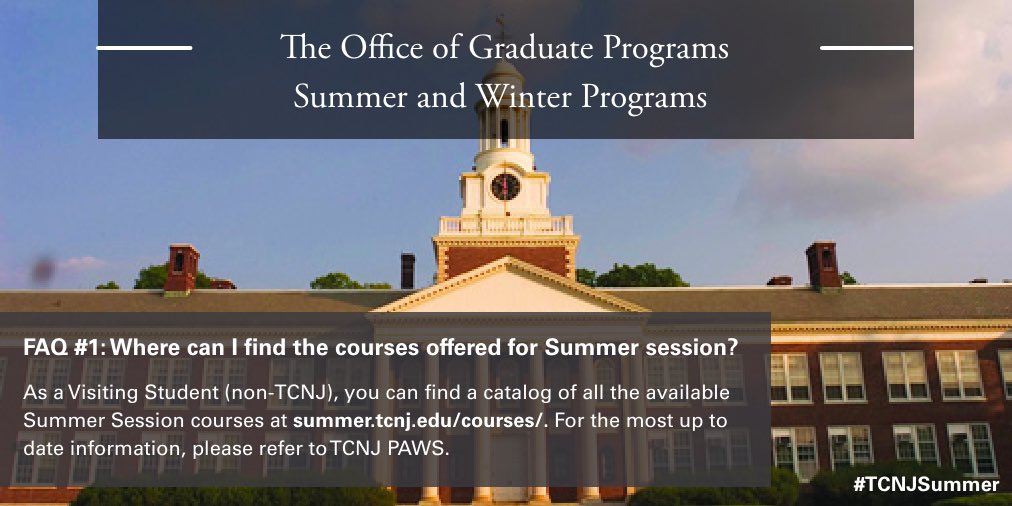 The Office of Graduate Programs
Summer and Winter Programs

FAQ #1: Where can I find the courses offered for Summer session?

As a Visiting Student (non-TCNJ), you can find a catalog of all the available Summer Session courses at summer.tcnj.edu/courses/. For the most up to date information, please refer to TCNJ PAWS.

#TCNJSummer